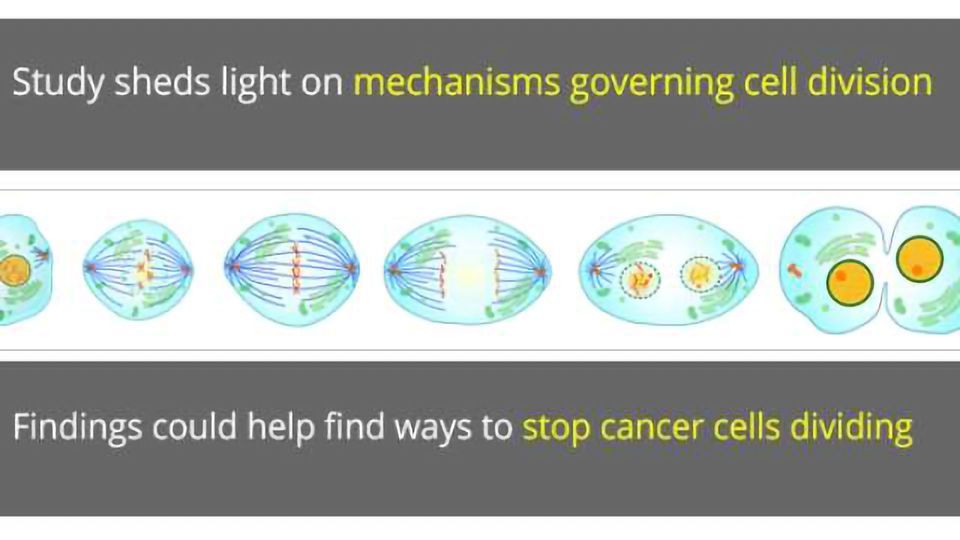 Study sheds light on mechanisms governing cell division

Findings could help find ways to stop cancer cells dividing